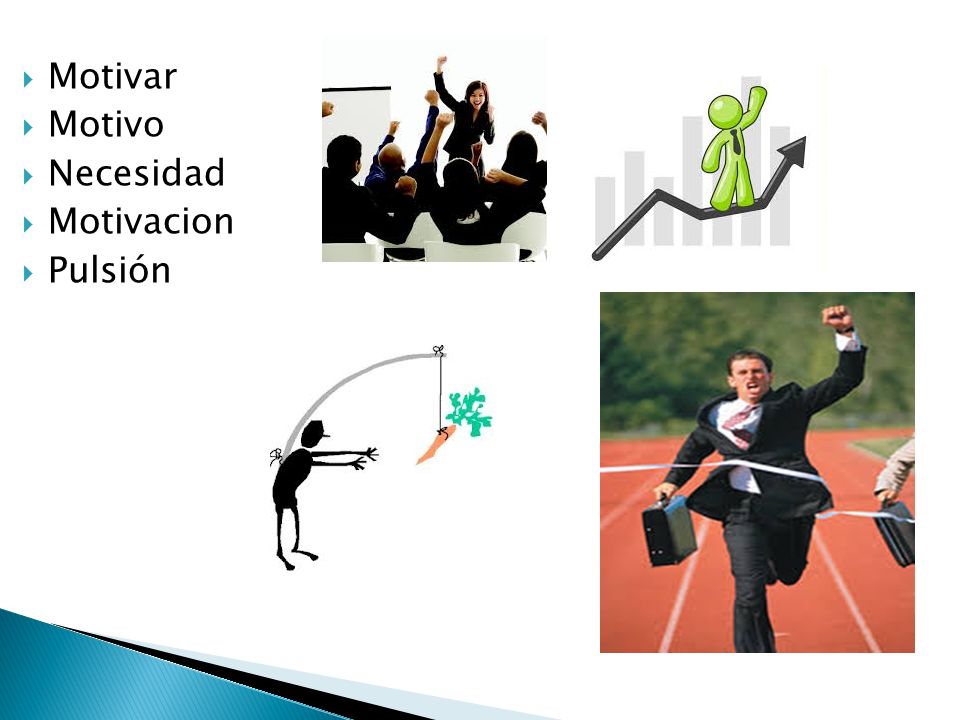 Motivar
Motivo
Necesidad
Motivacion
Pulsión